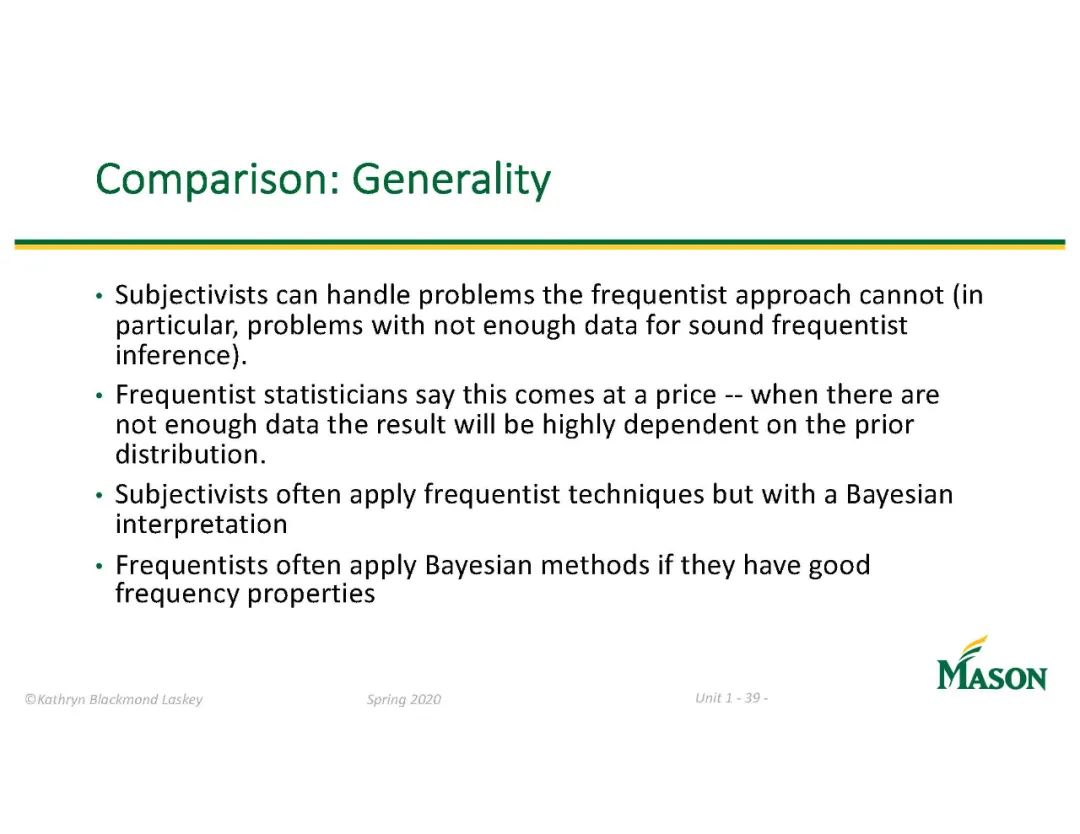 Comparison: Generality

• Subjectivists can handle problems the frequentist approach cannot (in particular, problems with not enough data for sound frequentist inference).

• Frequentist statisticians say this comes at a price -- when there are not enough data the result will be highly dependent on the prior distribution.

• Subjectivists often apply frequentist techniques but with a Bayesian interpretation

• Frequentists often apply Bayesian methods if they have good frequency properties

©Kathryn Blackmond Laskey

Spring 2020

Unit 1 - 39 -

MASON